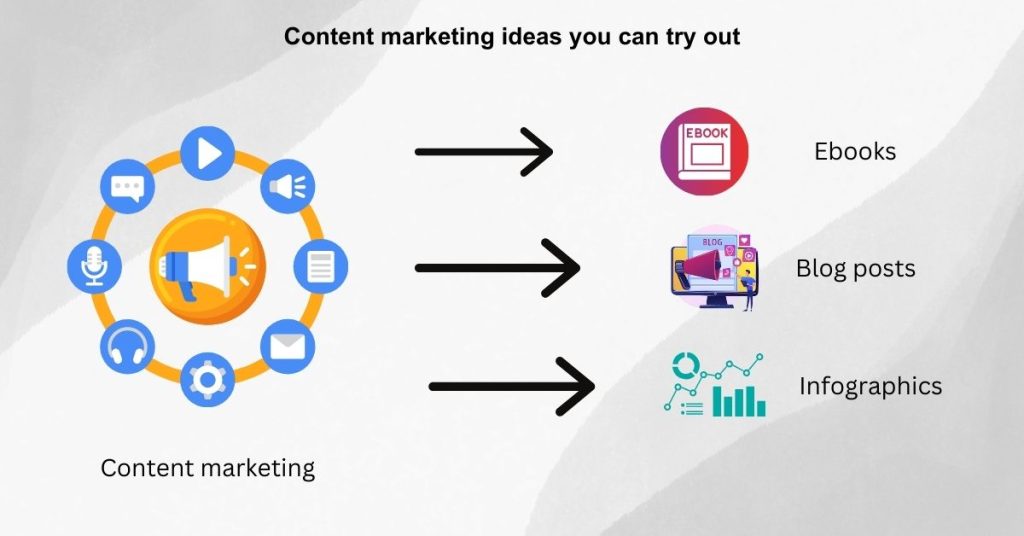 Content marketing ideas you can try out

EBOOK

Ebooks

BLOG

Blog posts

Infographics

Content marketing